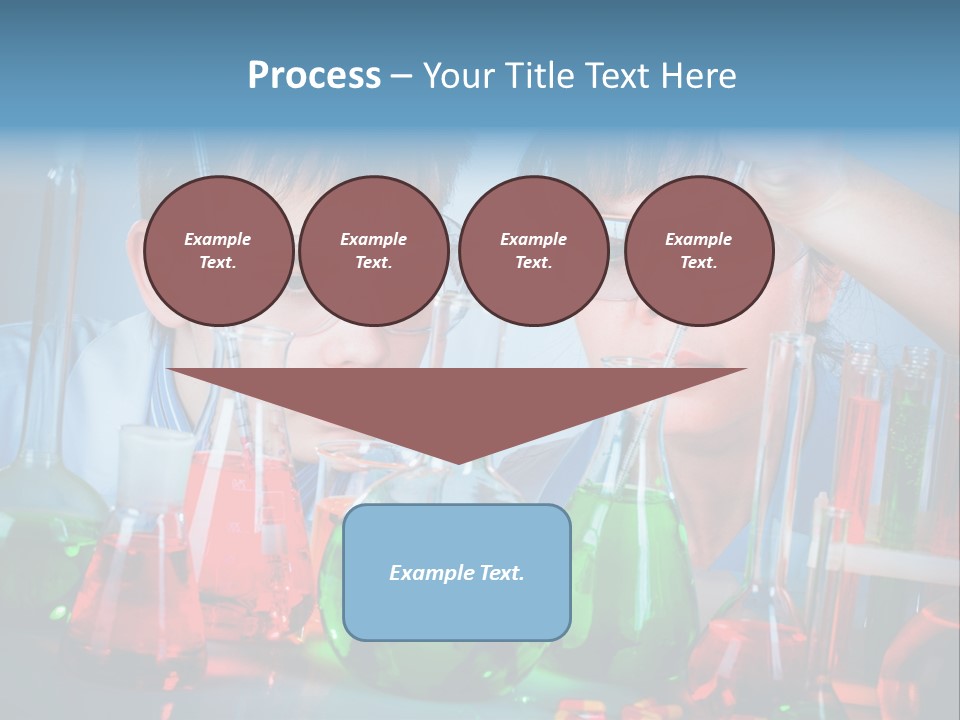 Process – Your Title Text Here

Example Text.

Example Text.

Example Text.

Example Text.

Example Text.